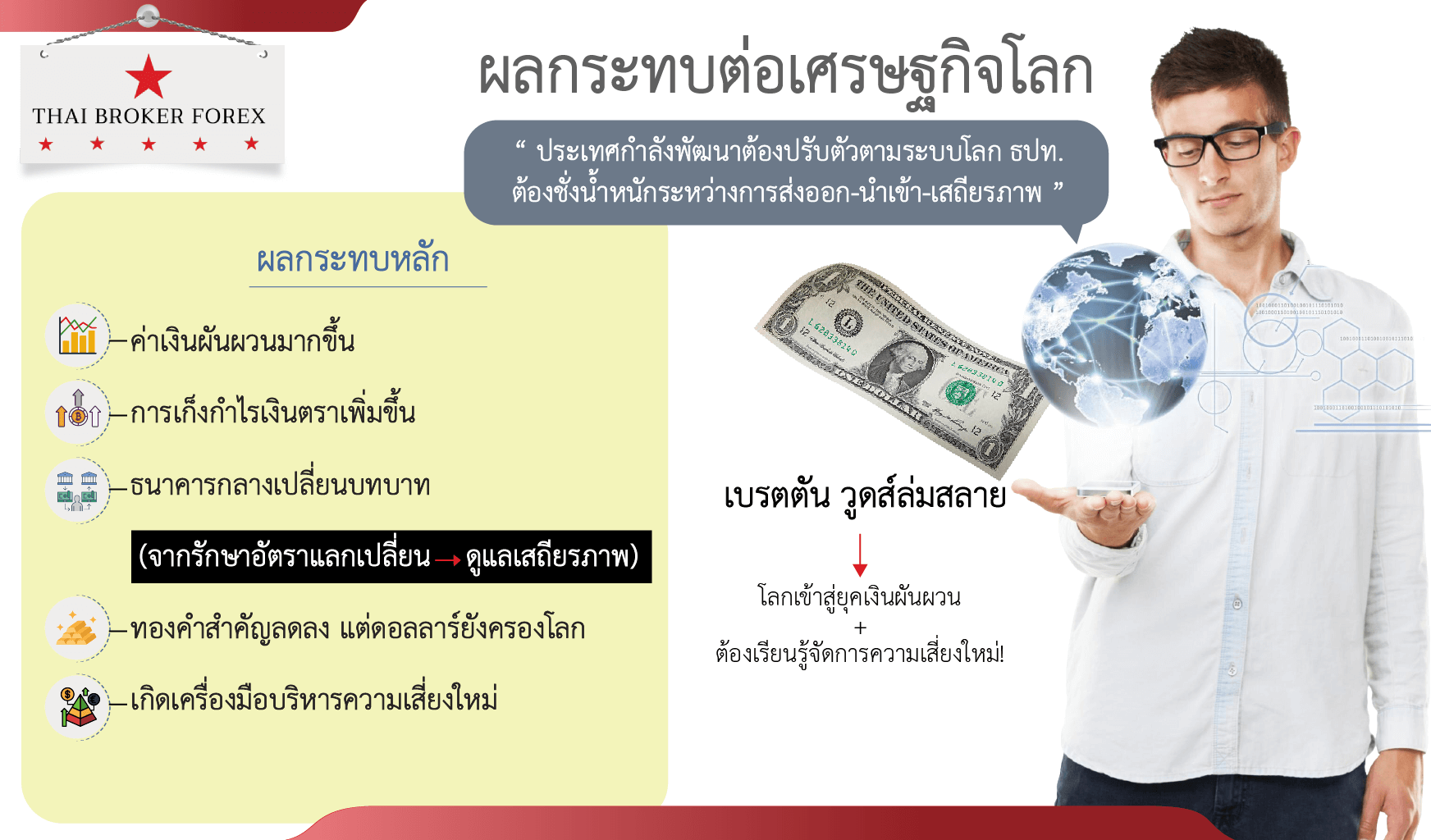 THAI BROKER FOREX

ผลกระทบต่อเศรษฐกิจโลก

“ ประเทศกำลังพัฒนาต้องปรับตัวตามระบบโลก ธปท. ต้องชั่งน้ำหนักระหว่างการส่งออก-นำเข้า-เสถียรภาพ ”

ผลกระทบหลัก

ค่าเงินผันผวนมากขึ้น

การเก็งกำไรเงินตราเพิ่มขึ้น

ธนาคารกลางเปลี่ยนบทบาท

(จากรักษาอัตราแลกเปลี่ยน → ดูแลเสถียรภาพ)

ทองคำสำคัญลดลง แต่ดอลลาร์ยังครองโลก

เกิดเครื่องมือบริหารความเสี่ยงใหม่

THE UNITED STATES OF AMERICA
ONE DOLLAR

เบรตตัน วูดส์ล่มสลาย

โลกเข้าสู่ยุคเงินผันผวน
+
ต้องเรียนรู้จัดการความเสี่ยงใหม่!